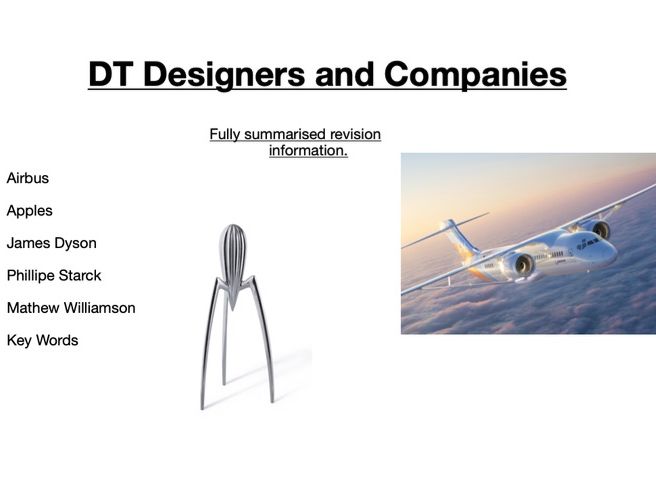 DT Designers and Companies

Fully summarised revision information.

Airbus

Apples

James Dyson

Phillipe Starck

Mathew Williamson

Key Words